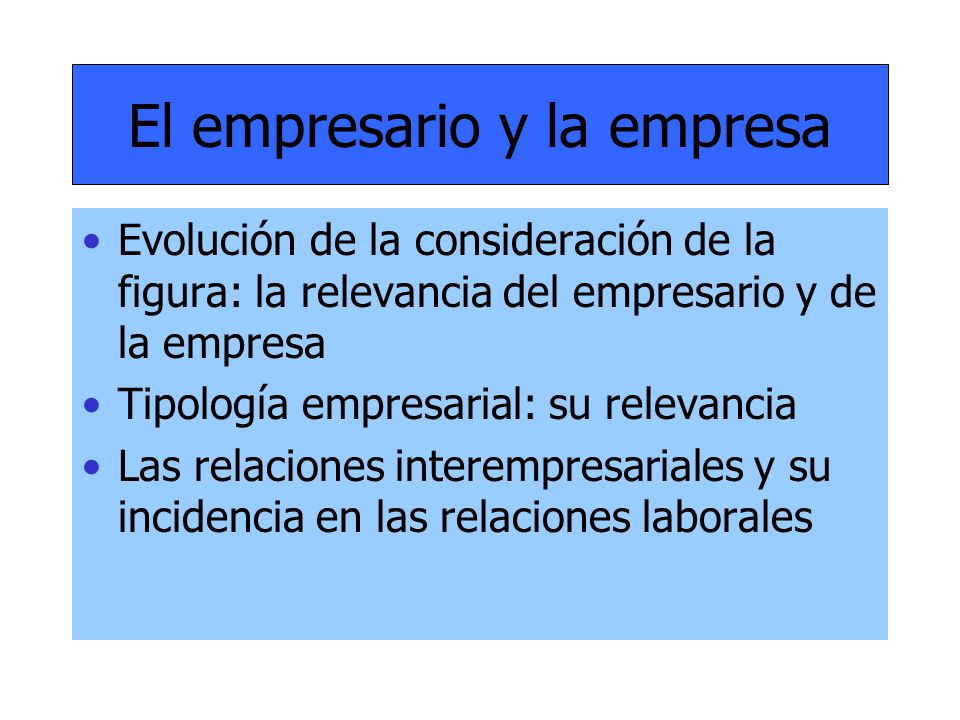 El empresario y la empresa

• Evolución de la consideración de la figura: la relevancia del empresario y de la empresa
• Tipología empresarial: su relevancia
• Las relaciones interempresariales y su incidencia en las relaciones laborales